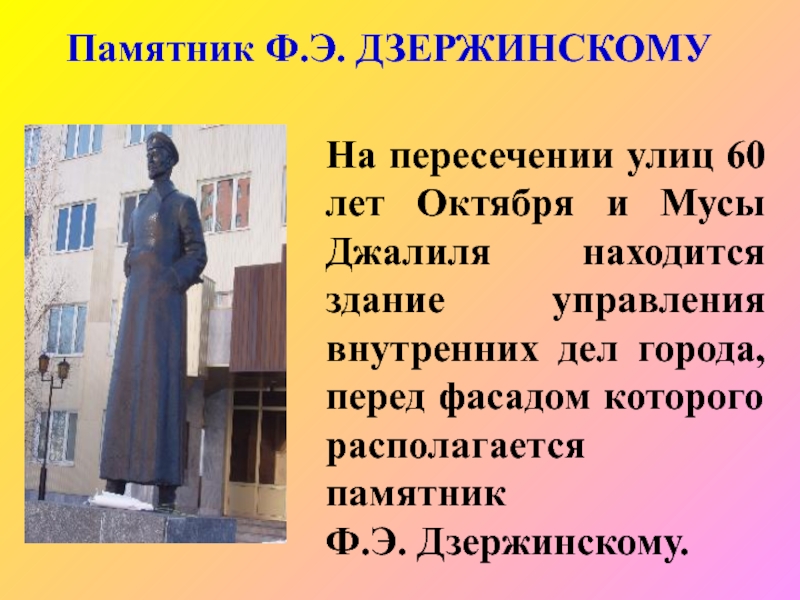 Памятник Ф.Э. ДЗЕРЖИНСКОМУ

На пересечении улиц 60 лет Октября и Мусы Джалиля находится здание управления внутренних дел города, перед фасадом которого располагается памятник Ф.Э. Дзержинскому.